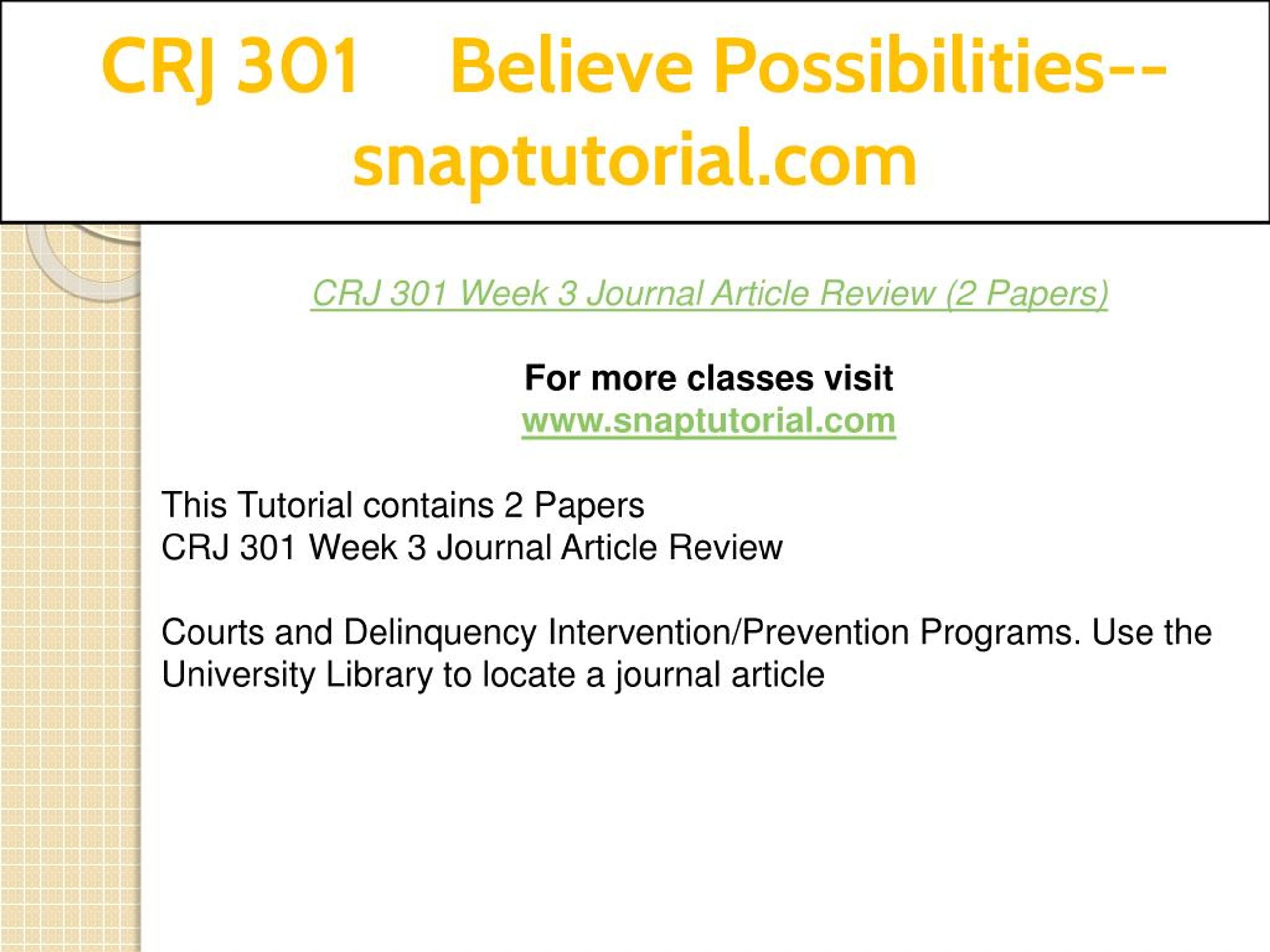 CRJ 301 Believe Possibilities--snaptutorial.com

CRJ 301 Week 3 Journal Article Review (2 Papers)

For more classes visit
www.snaptutorial.com

This Tutorial contains 2 Papers
CRJ 301 Week 3 Journal Article Review

Courts and Delinquency Intervention/Prevention Programs. Use the University Library to locate a journal article